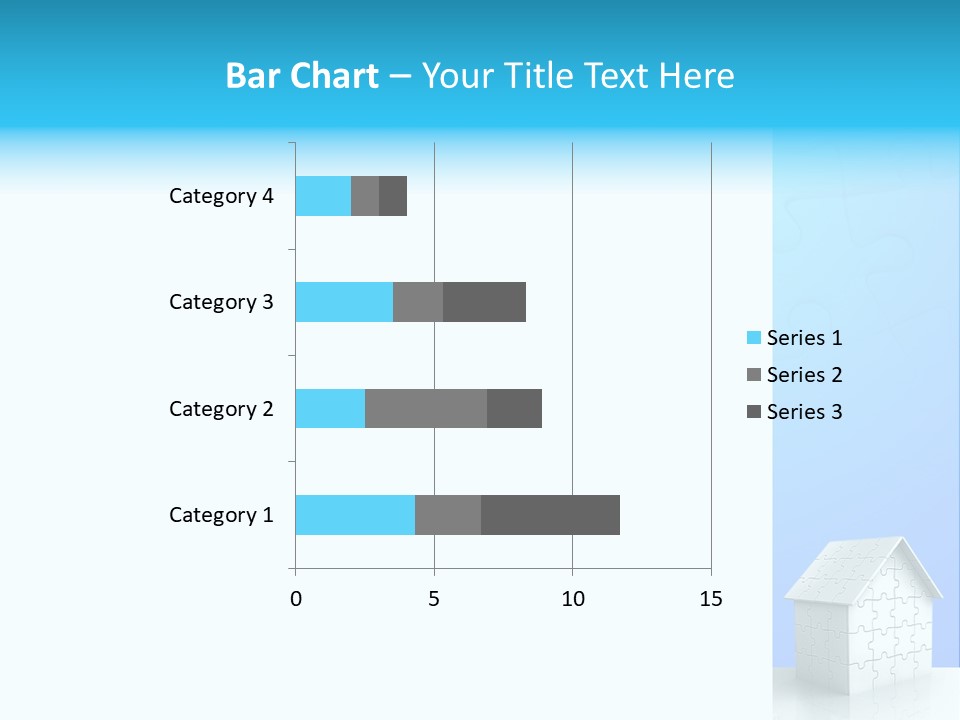 Bar Chart – Your Title Text Here

Category 4
Category 3
Category 2
Category 1

0
5
10
15

Series 1
Series 2
Series 3